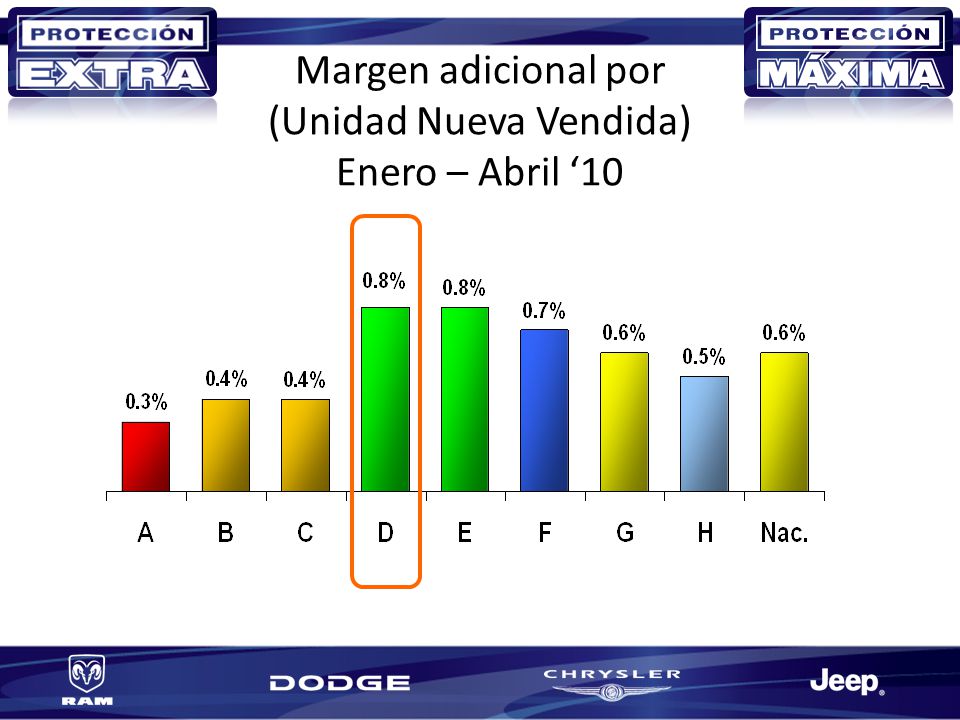 PROTECCIÓN EXTRA

PROTECCIÓN MÁXIMA

Margen adicional por (Unidad Nueva Vendida) Enero – Abril ‘10

0.3%
0.4%
0.4%
0.8%
0.8%
0.7%
0.6%
0.5%
0.6%

A B C D E F G H Nac.

RAM
DODGE
CHRYSLER
Jeep